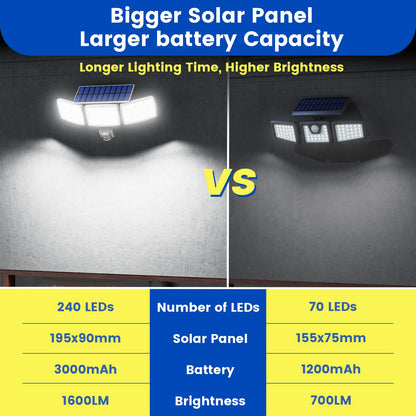 Bigger Solar Panel
Larger battery Capacity

Longer Lighting Time, Higher Brightness

VS

| 240 LEDs | Number of LEDs | 70 LEDs |
|---|---|---|
| 195x90mm | Solar Panel | 155x75mm |
| 3000mAh | Battery | 1200mAh |
| 1600LM | Brightness | 700LM |